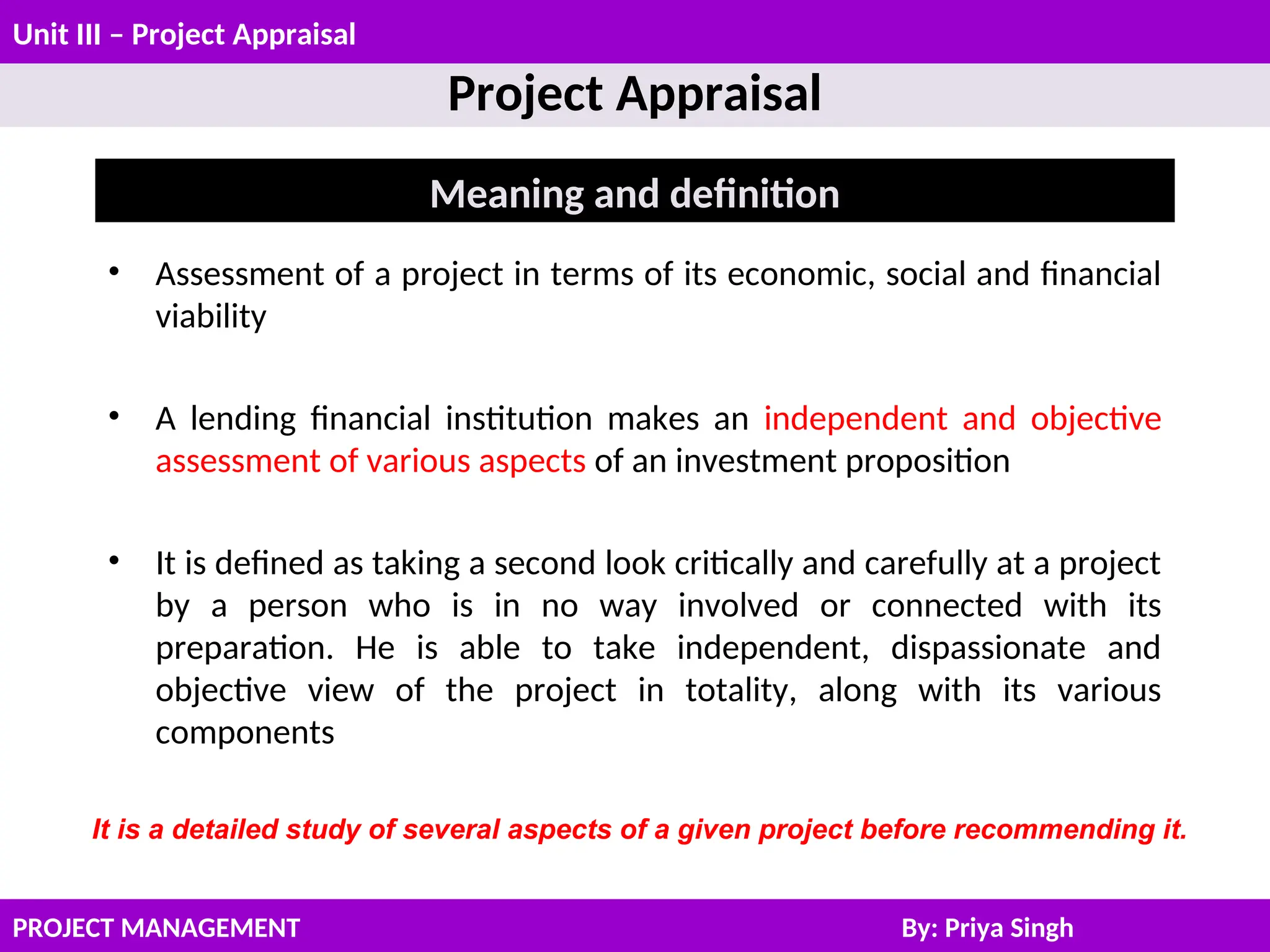 Unit III – Project Appraisal

Project Appraisal

Meaning and definition

• Assessment of a project in terms of its economic, social and financial viability

• A lending financial institution makes an independent and objective assessment of various aspects of an investment proposition

• It is defined as taking a second look critically and carefully at a project by a person who is in no way involved or connected with its preparation. He is able to take independent, dispassionate and objective view of the project in totality, along with its various components

It is a detailed study of several aspects of a given project before recommending it.

PROJECT MANAGEMENT

By: Priya Singh